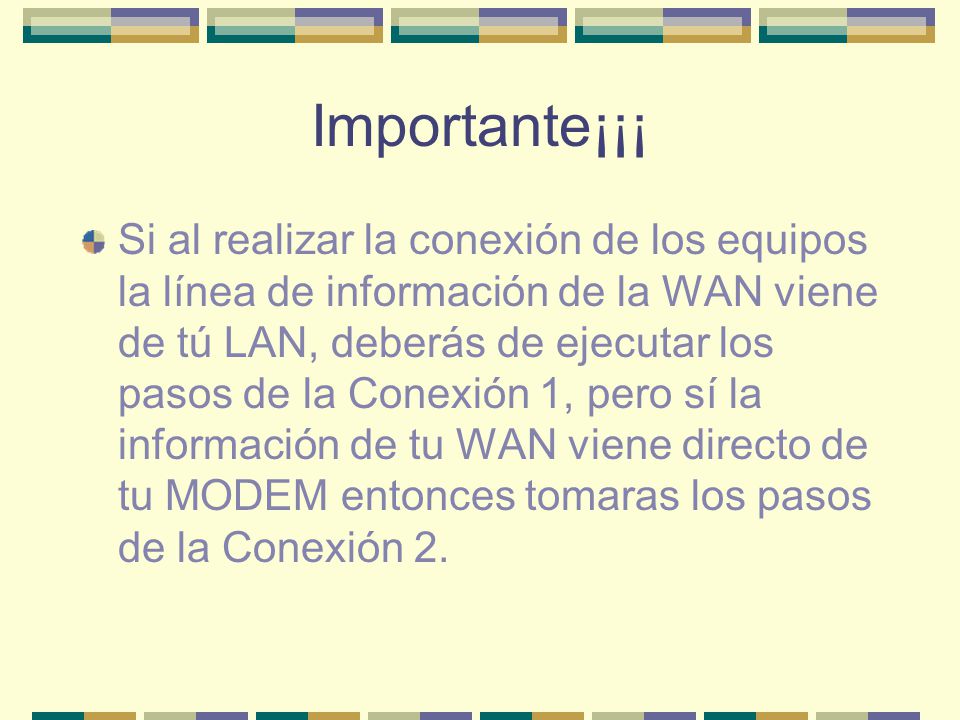 Importante¡¡¡

Si al realizar la conexión de los equipos la línea de información de la WAN viene de tú LAN, deberás de ejecutar los pasos de la Conexión 1, pero sí la información de tu WAN viene directo de tu MODEM entonces tomaras los pasos de la Conexión 2.